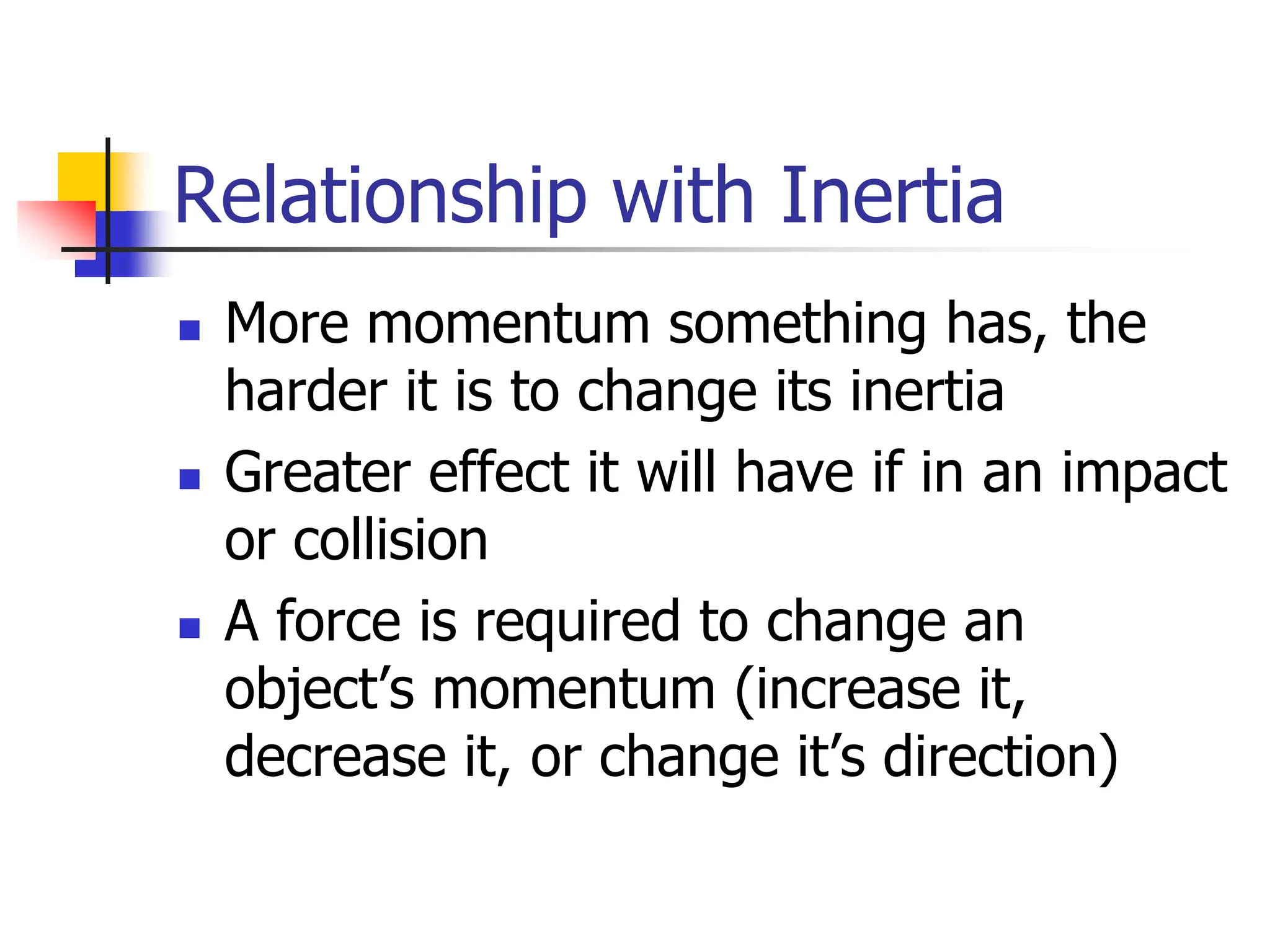 Relationship with Inertia

- More momentum something has, the harder it is to change its inertia
- Greater effect it will have if in an impact or collision
- A force is required to change an object’s momentum (increase it, decrease it, or change it’s direction)